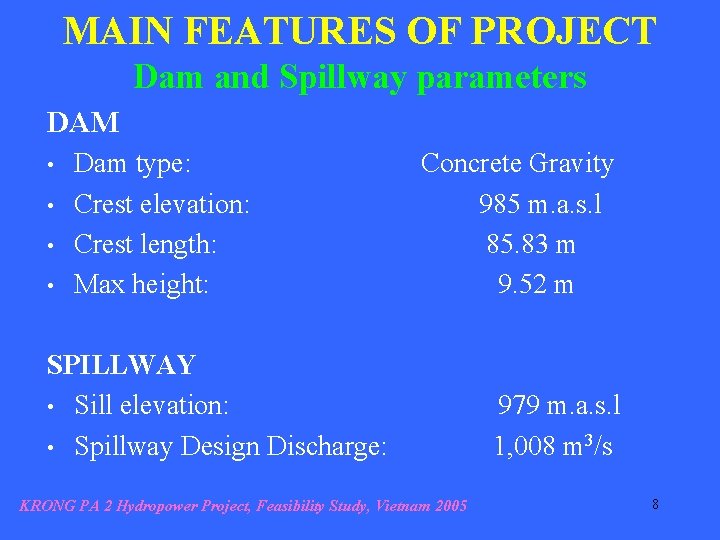 MAIN FEATURES OF PROJECT
Dam and Spillway parameters

DAM
• Dam type: Concrete Gravity
• Crest elevation: 985 m.a.s.l
• Crest length: 85.83 m
• Max height: 9.52 m

SPILLWAY
• Sill elevation: 979 m.a.s.l
• Spillway Design Discharge: 1,008 $m^3/s$

KRONG PA 2 Hydropower Project, Feasibility Study, Vietnam 2005
8